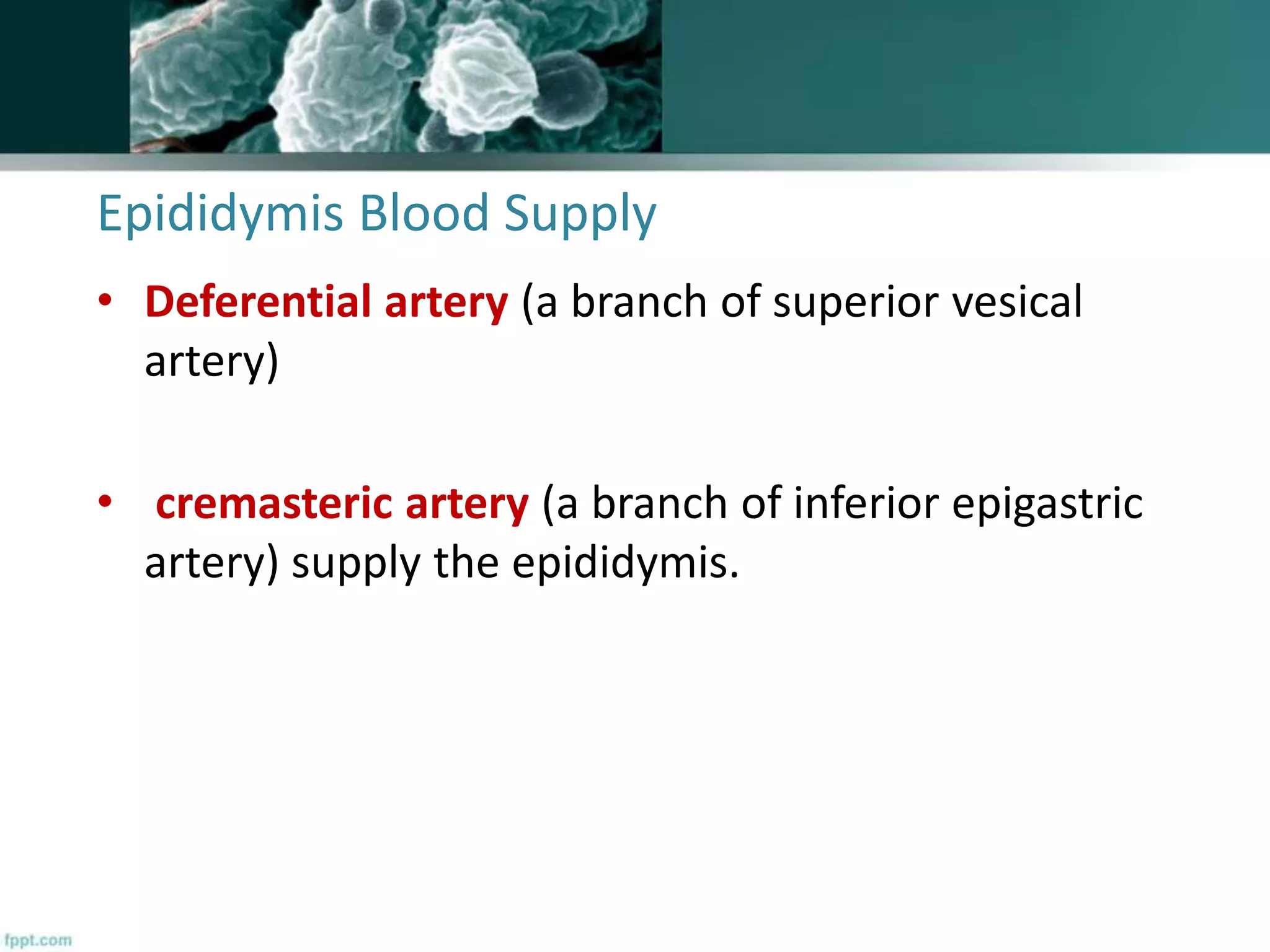 Epididymis Blood Supply

• Deferential artery (a branch of superior vesical artery)

• cremasteric artery (a branch of inferior epigastric artery) supply the epididymis.

fppt.com